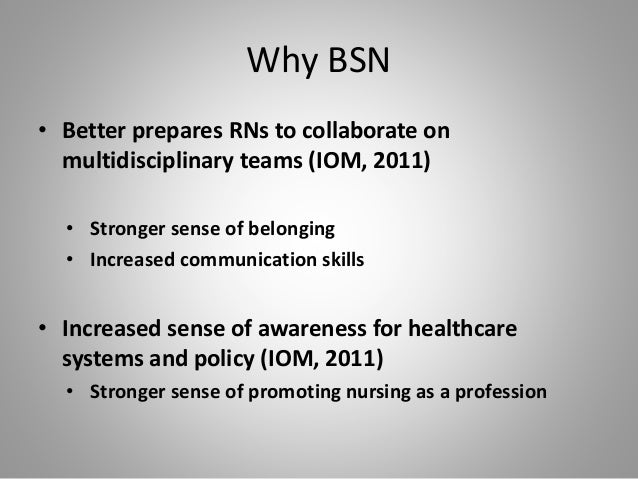 Why BSN

• Better prepares RNs to collaborate on multidisciplinary teams (IOM, 2011)

• Stronger sense of belonging
• Increased communication skills

• Increased sense of awareness for healthcare systems and policy (IOM, 2011)
• Stronger sense of promoting nursing as a profession